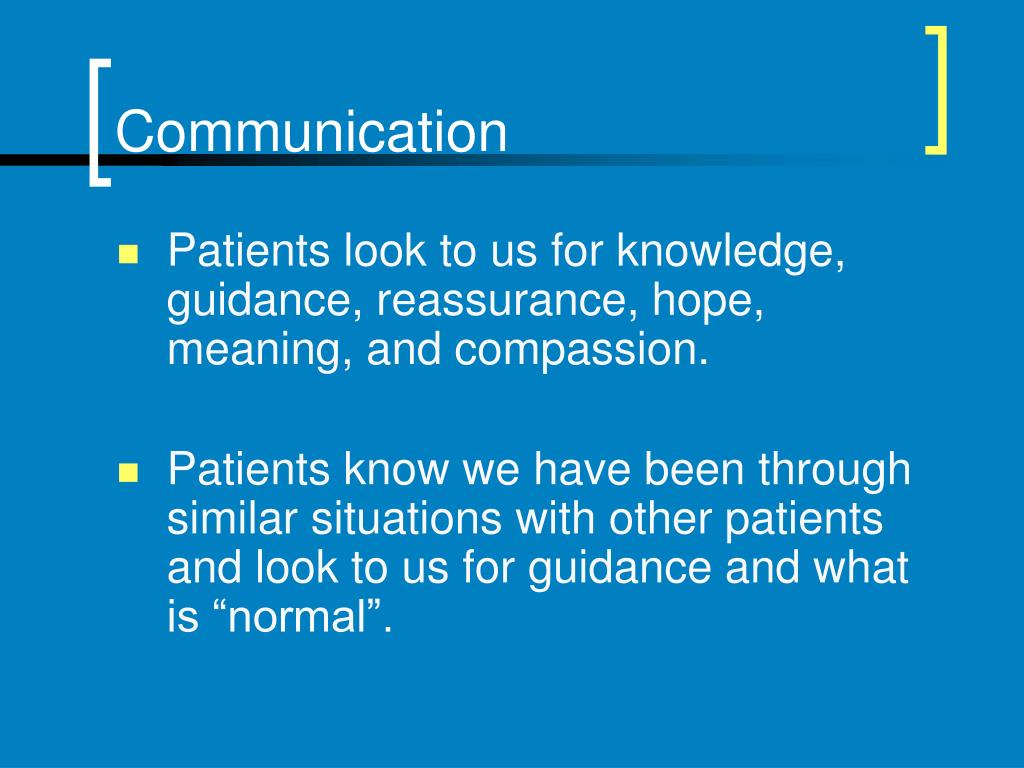 Communication

Patients look to us for knowledge, guidance, reassurance, hope, meaning, and compassion.

Patients know we have been through similar situations with other patients and look to us for guidance and what is “normal”.